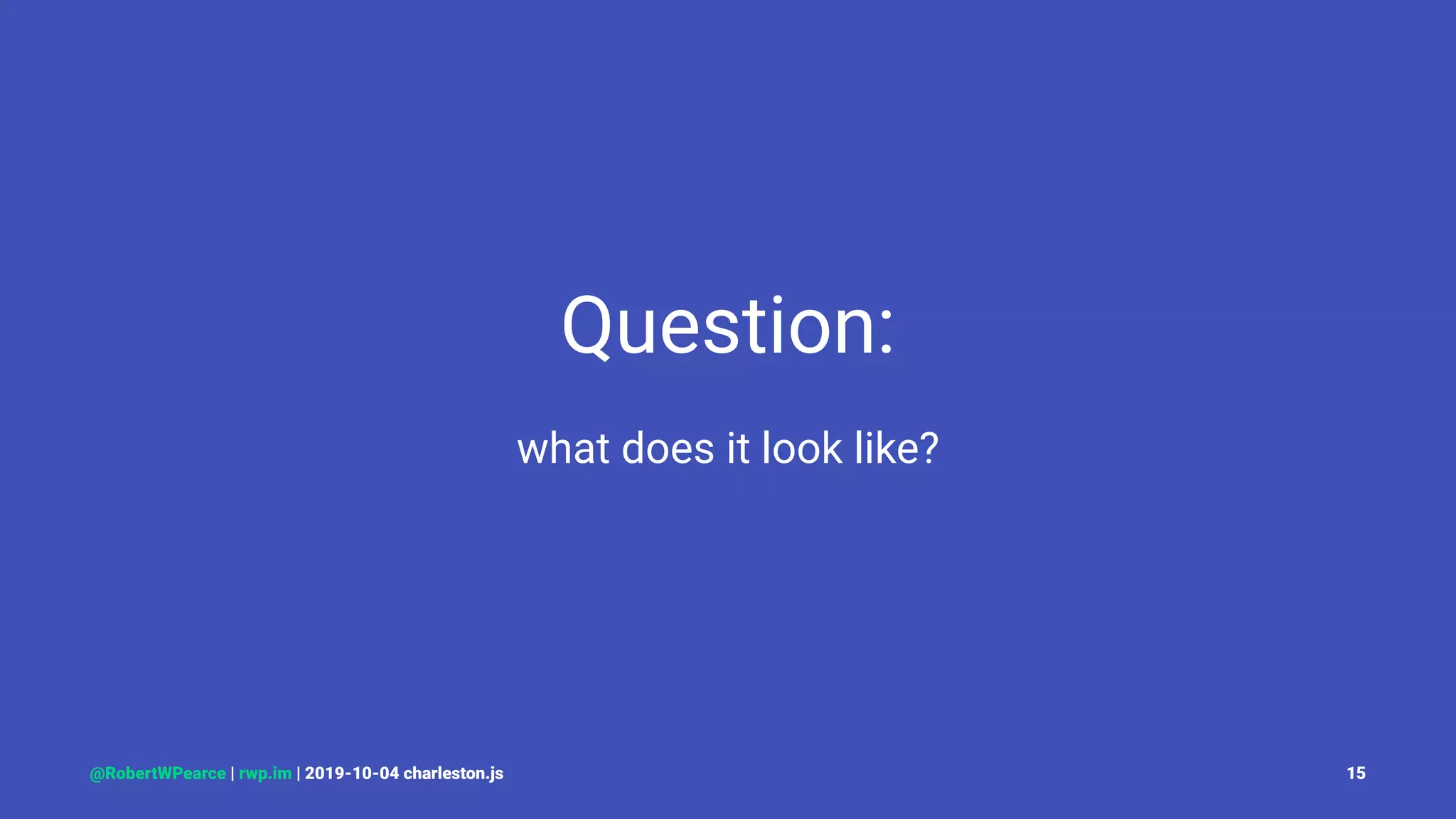 Question:

what does it look like?

@RobertWPearce | rwp.im | 2019-10-04 charleston.js

15